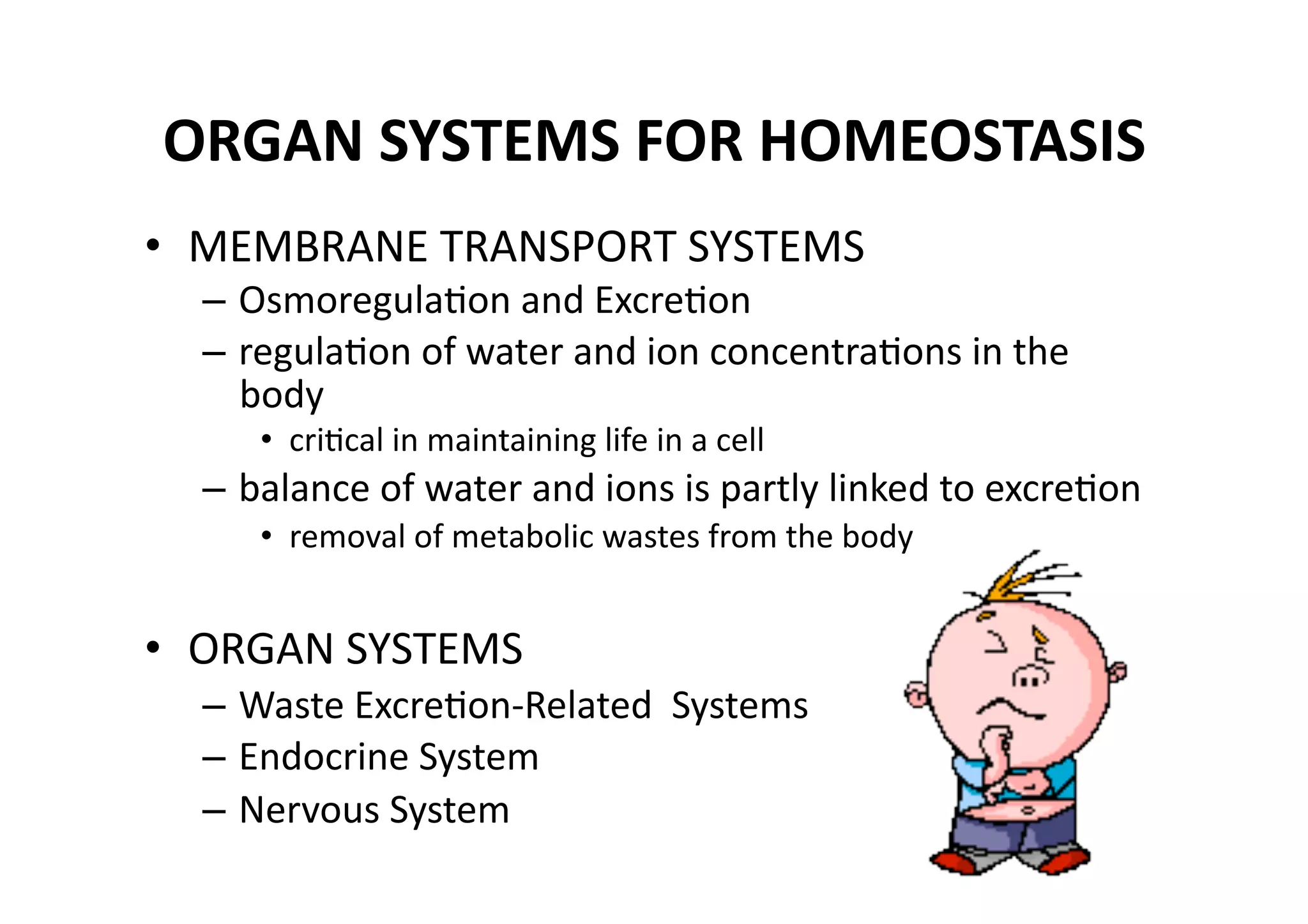 ORGAN SYSTEMS FOR HOMEOSTASIS

• MEMBRANE TRANSPORT SYSTEMS
– Osmoregulation and Excretion
– regulation of water and ion concentrations in the body
• critical in maintaining life in a cell
– balance of water and ions is partly linked to excretion
• removal of metabolic wastes from the body

• ORGAN SYSTEMS
– Waste Excretion-Related Systems
– Endocrine System
– Nervous System